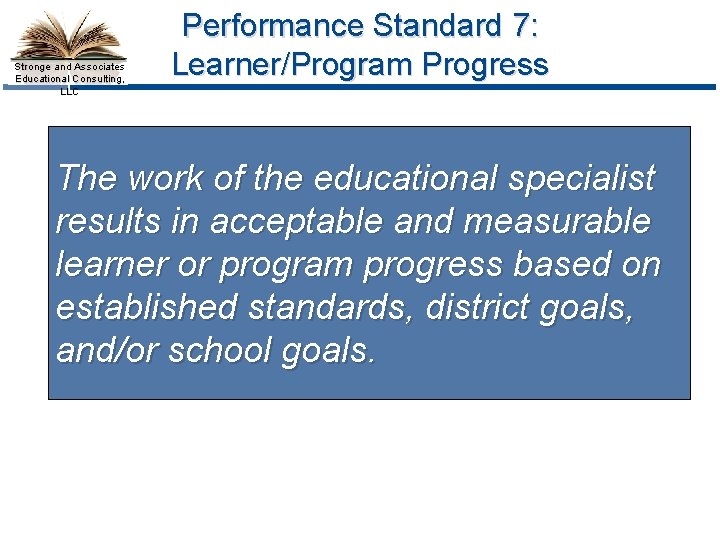 Stronge and Associates Educational Consulting, LLC

Performance Standard 7: Learner/Program Progress

The work of the educational specialist results in acceptable and measurable learner or program progress based on established standards, district goals, and/or school goals.